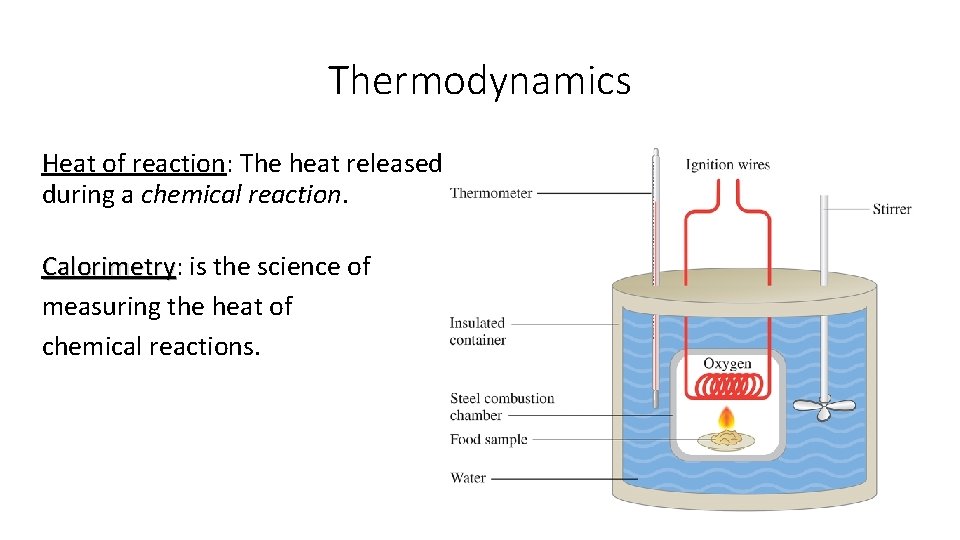 Thermodynamics

Heat of reaction: The heat released during a chemical reaction.

Calorimetry: is the science of measuring the heat of chemical reactions.

Ignition wires
Thermometer
Stirrer
Insulated container
Oxygen
Steel combustion chamber
Food sample
Water